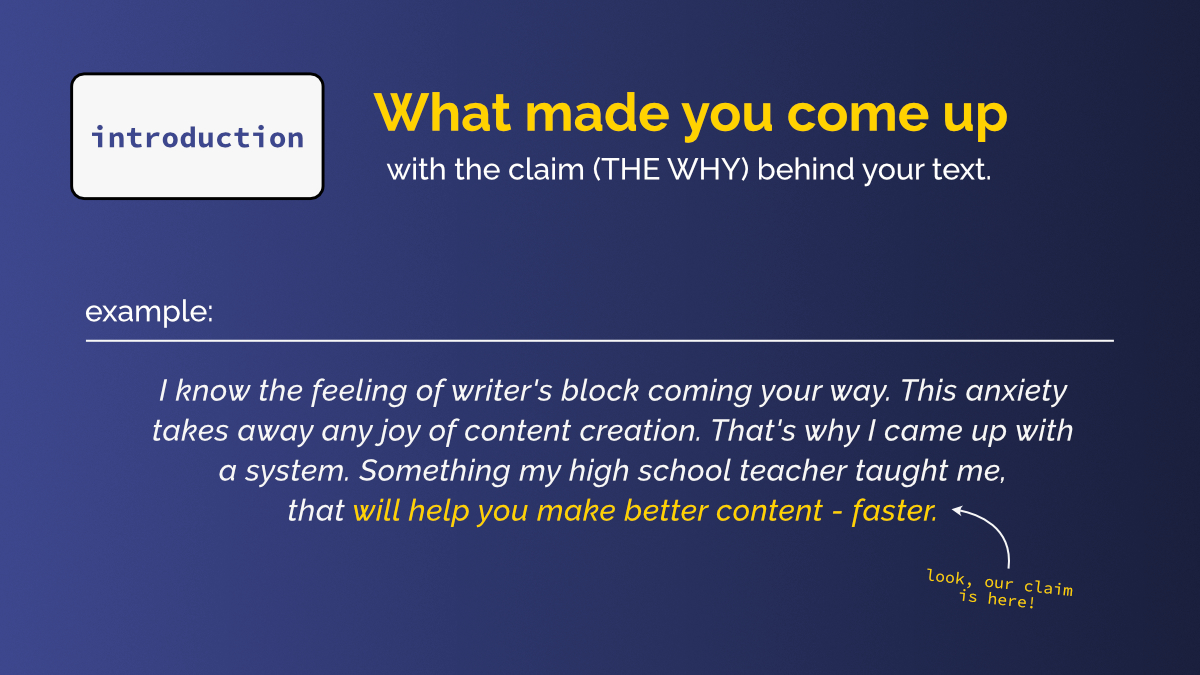 introduction

What made you come up
with the claim (THE WHY) behind your text.

example:

I know the feeling of writer's block coming your way. This anxiety takes away any joy of content creation. That's why I came up with a system. Something my high school teacher taught me, that will help you make better content - faster.

look, our claim is here!